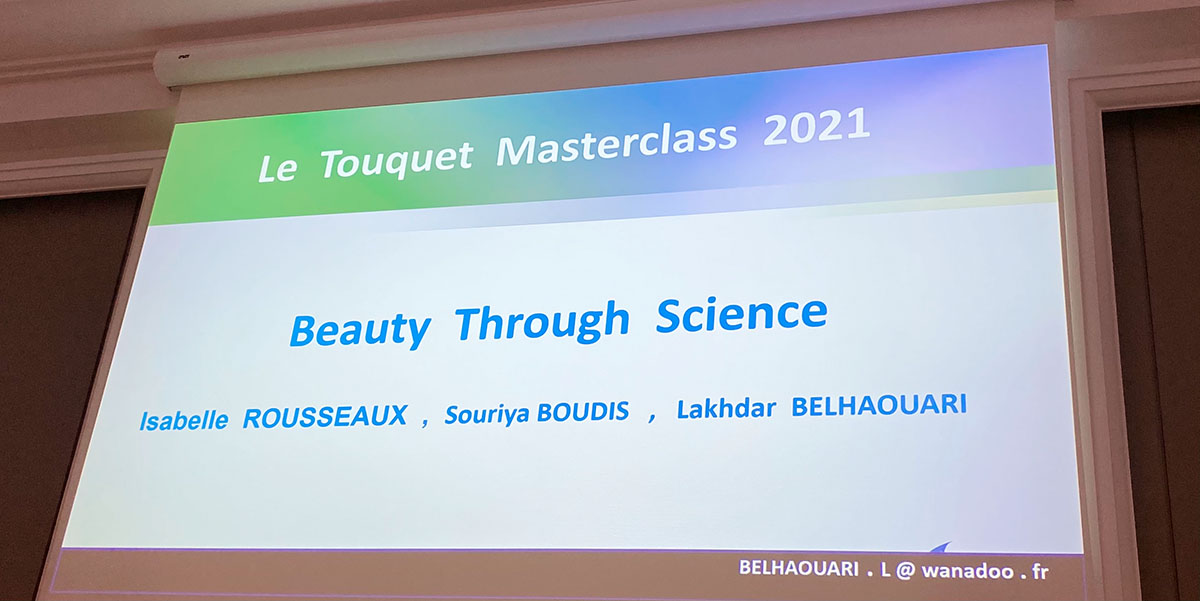 Le Touquet Masterclass 2021

Beauty Through Science

Isabelle ROUSSEAUX , Souriya BOUDIS , Lakhdar BELHAOUARI

BELHAOUARI . L @ wanadoo . fr